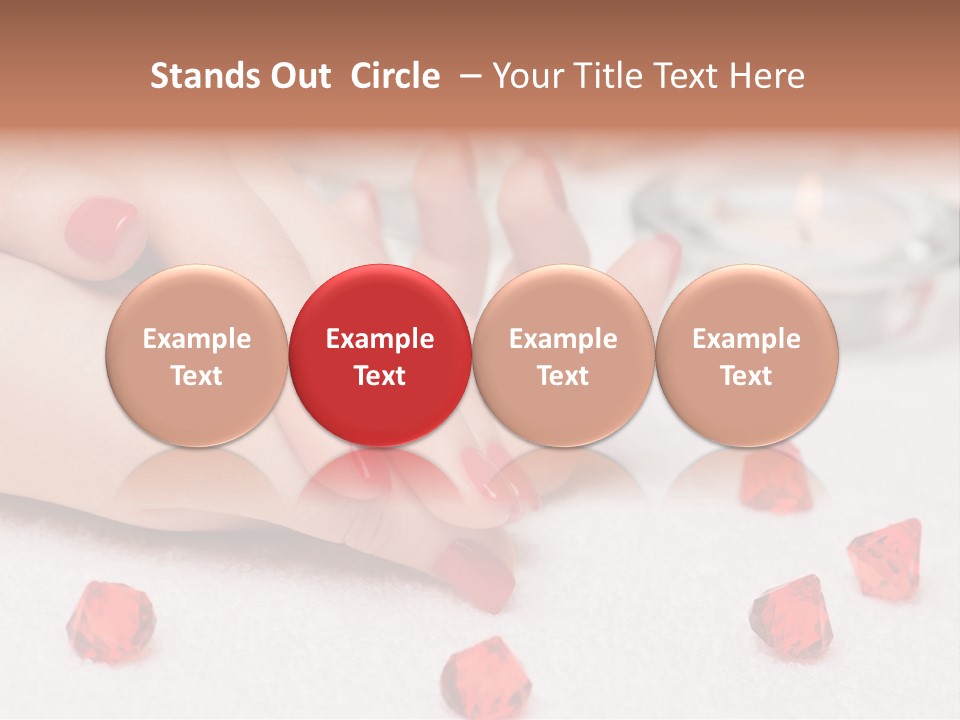 Stands Out Circle – Your Title Text Here

Example Text

Example Text

Example Text

Example Text